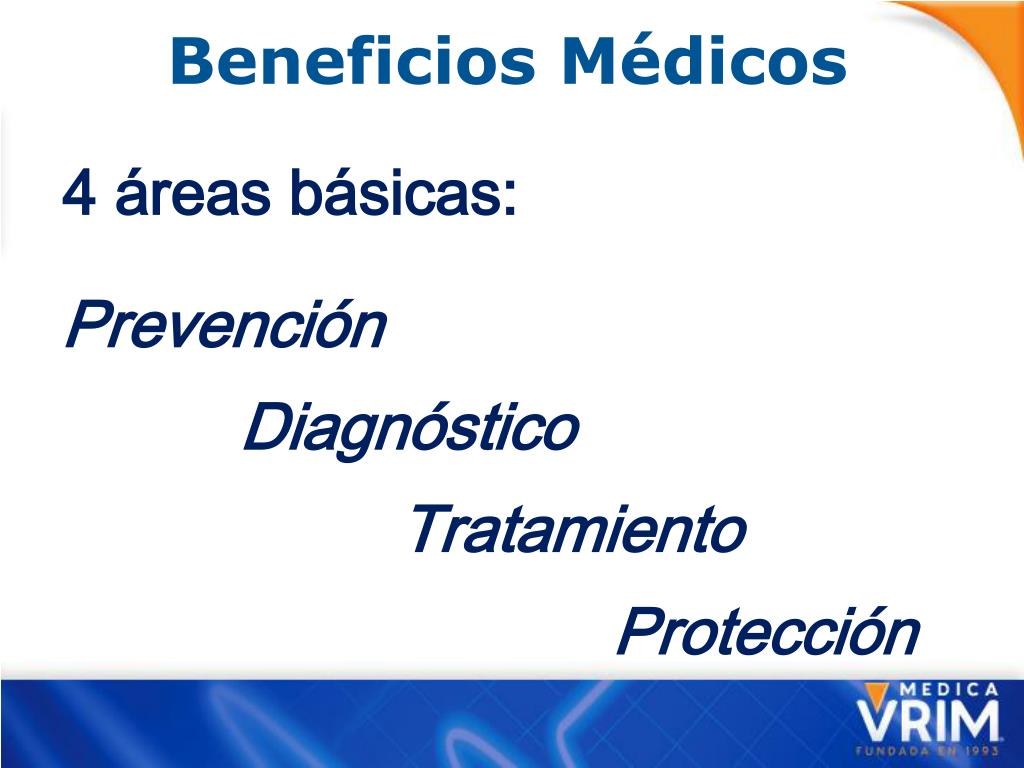 Beneficios Médicos

4 áreas básicas:

Prevención

Diagnóstico

Tratamiento

Protección

MEDICA
VRIM
FUNDADA EN 1993